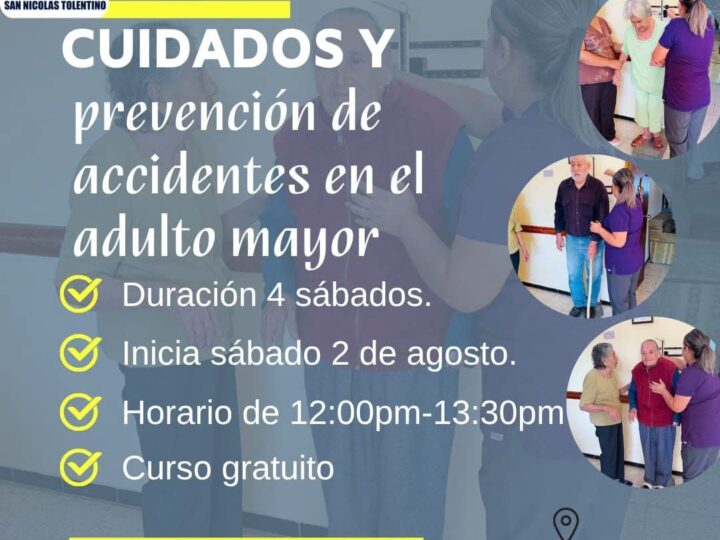 SAN NICOLAS TOLENTINO

CUIDADOS Y prevención de accidentes en el adulto mayor

Duración 4 sábados.

Inicia sábado 2 de agosto.

Horario de 12:00pm-13:30pm

Curso gratuito